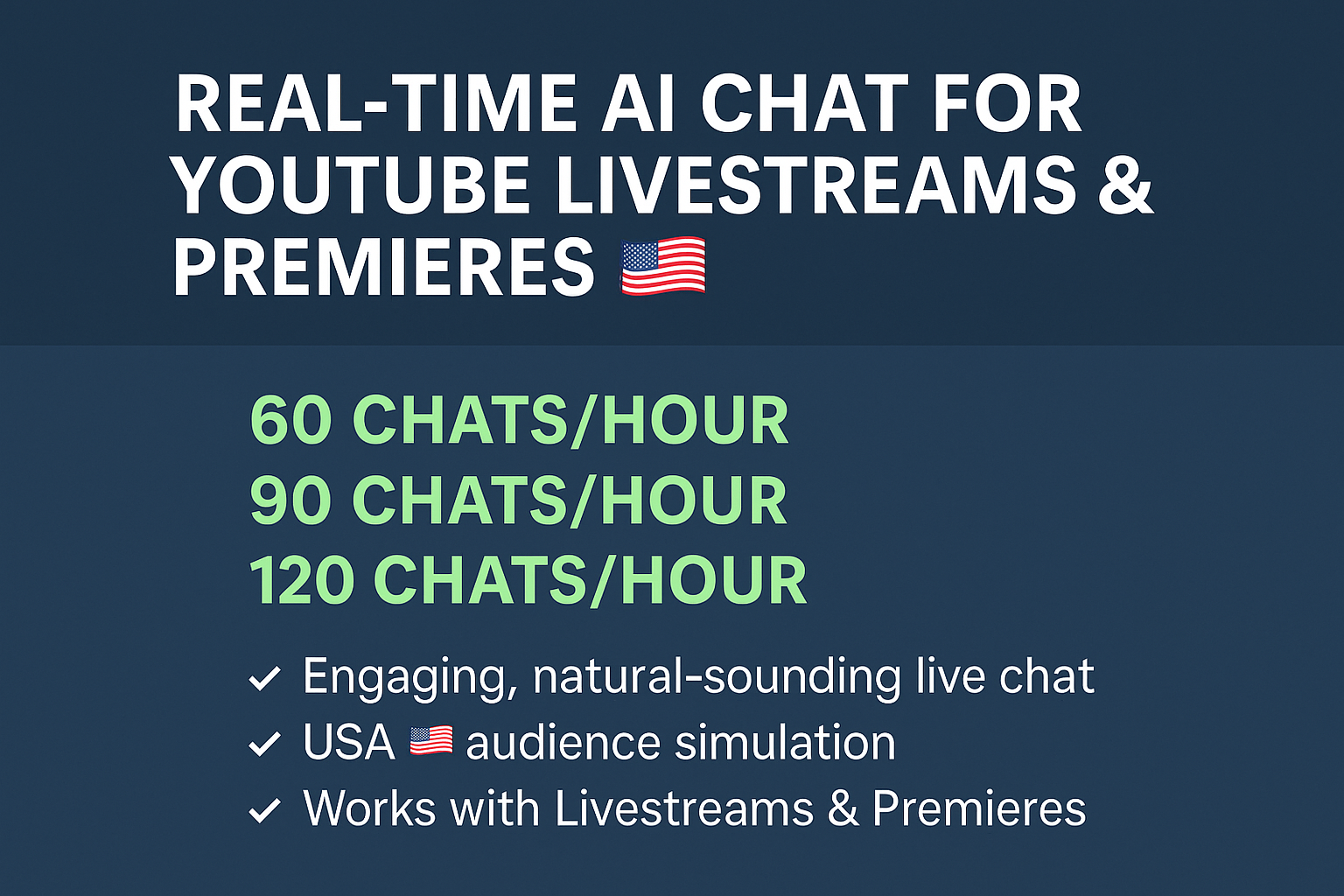 REAL-TIME AI CHAT FOR YOUTUBE LIVESTREAMS & PREMIERES 🇺🇸

60 CHATS/HOUR
90 CHATS/HOUR
120 CHATS/HOUR

✓ Engaging, natural-sounding live chat
✓ USA 🇺🇸 audience simulation
✓ Works with Livestreams & Premieres